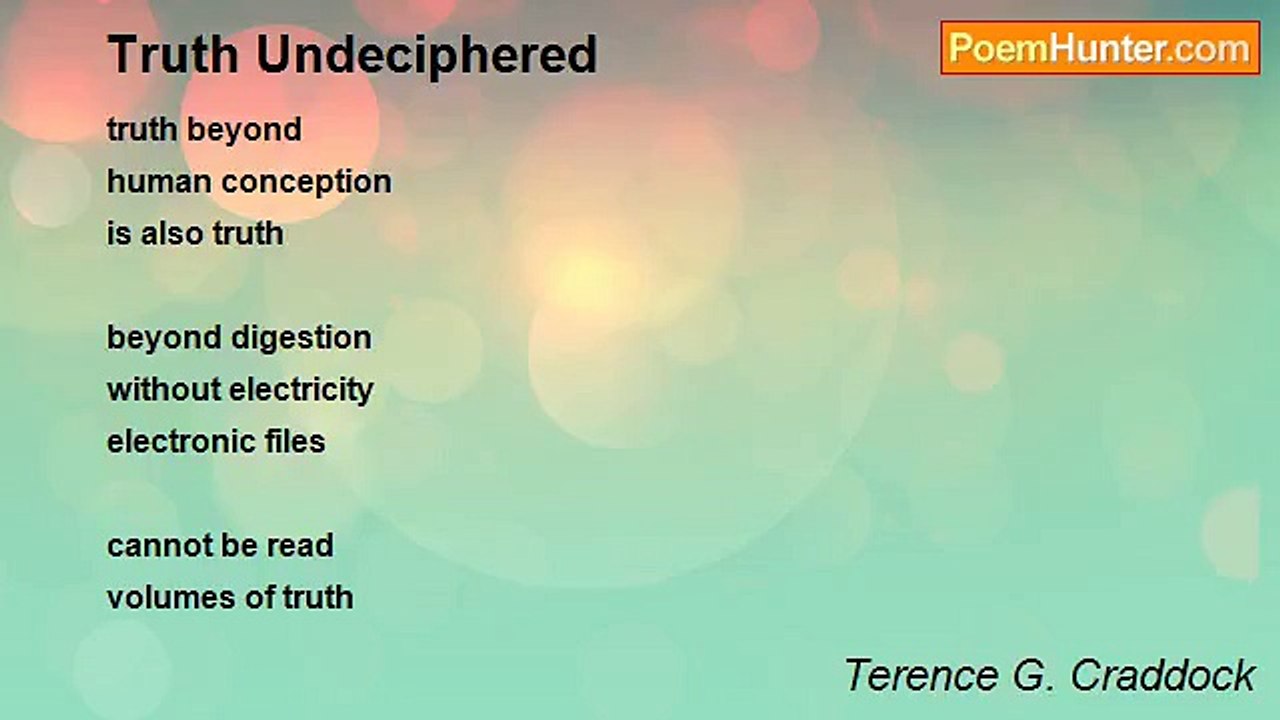 Truth Undeciphered

PoemHunter.com

truth beyond
human conception
is also truth

beyond digestion
without electricity
electronic files

cannot be read
volumes of truth

Terence G. Craddock